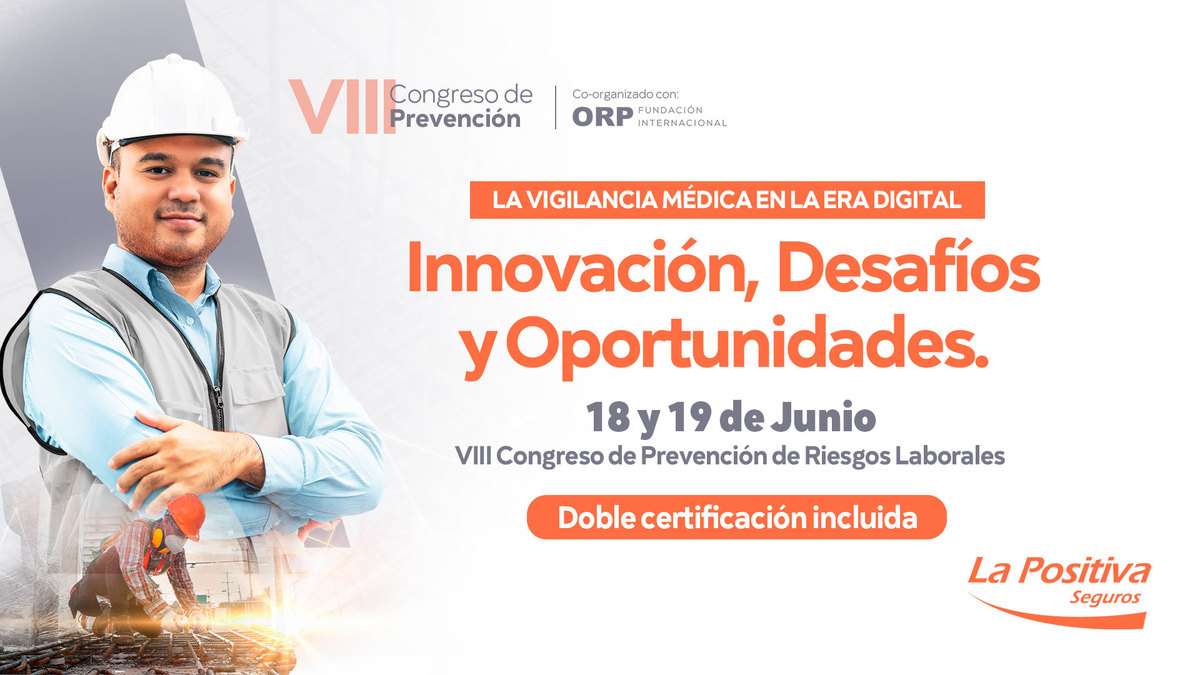 VIII Congreso de Prevención

Co-organizado con:
ORP FUNDACIÓN INTERNACIONAL

LA VIGILANCIA MÉDICA EN LA ERA DIGITAL

Innovación, Desafíos y Oportunidades.

18 y 19 de Junio
VIII Congreso de Prevención de Riesgos Laborales

Doble certificación incluida

La Positiva
Seguros